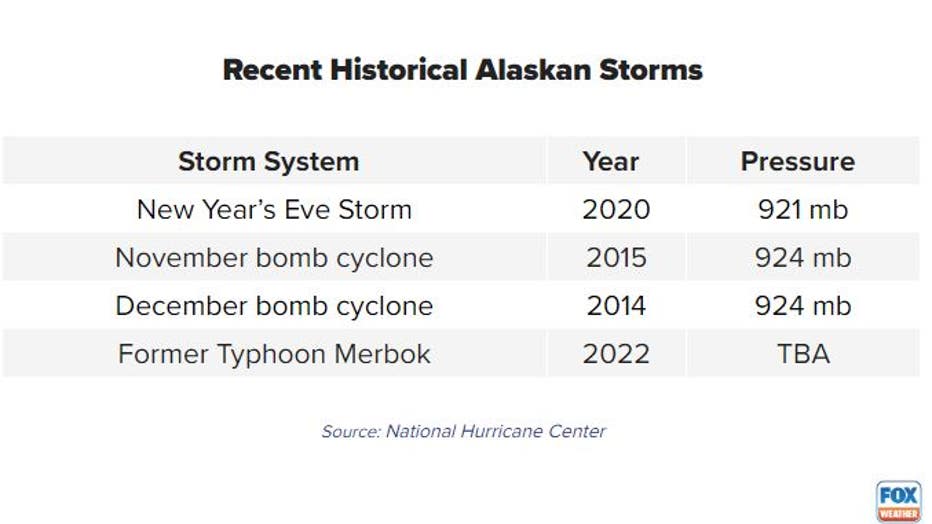 Recent Historical Alaskan Storms

| Storm System | Year | Pressure |
|---|---|---|
| New Year's Eve Storm | 2020 | 921 mb |
| November bomb cyclone | 2015 | 924 mb |
| December bomb cyclone | 2014 | 924 mb |
| Former Typhoon Merbok | 2022 | TBA |

Source: National Hurricane Center

FOX WEATHER